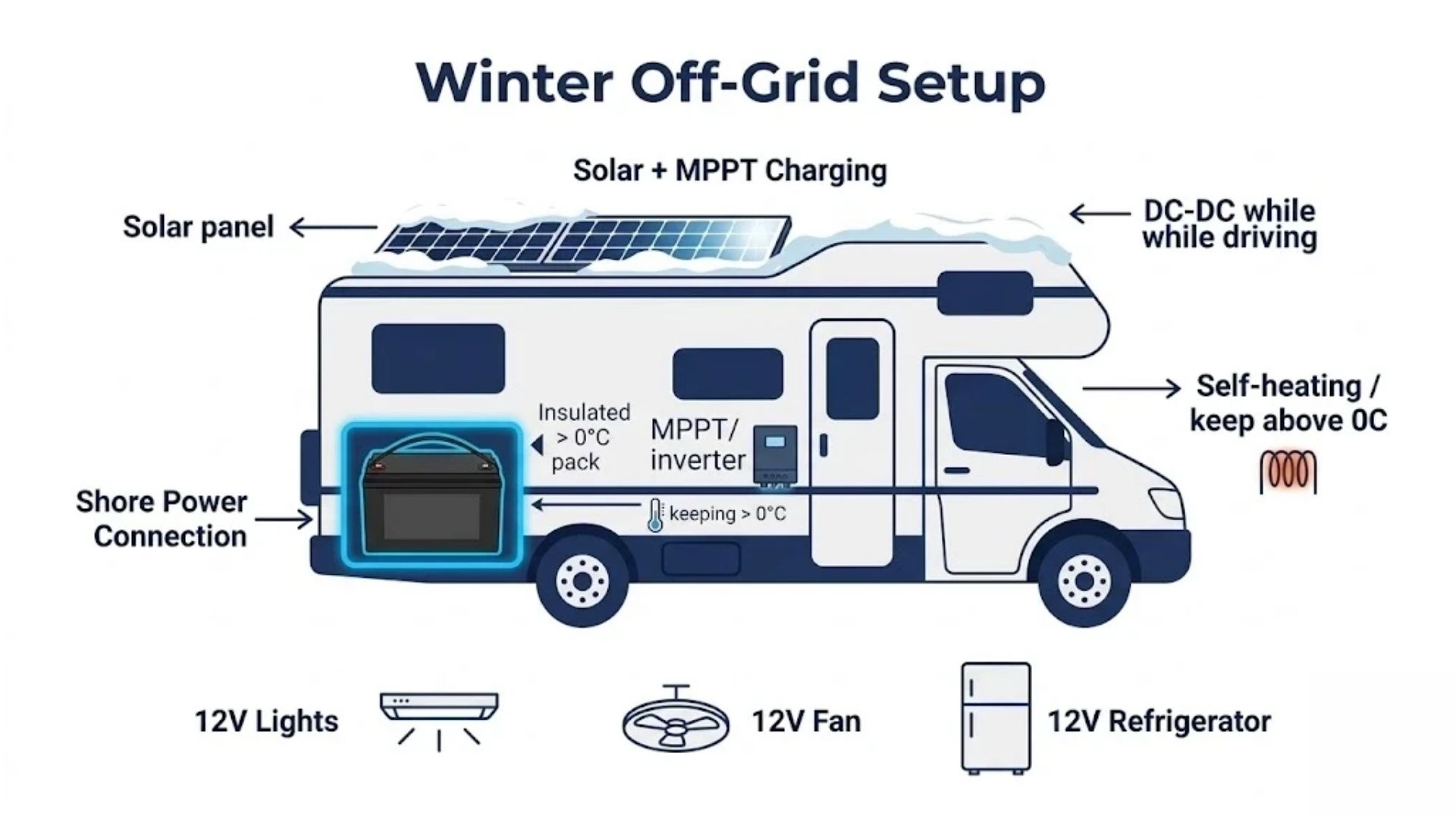 Winter Off-Grid Setup

Solar + MPPT Charging

Solar panel

DC-DC while while driving

Insulated > 0°C pack

MPPT/ inverter

Self-heating / keep above 0C

Shore Power Connection

keeping > 0°C

12V Lights

12V Fan

12V Refrigerator